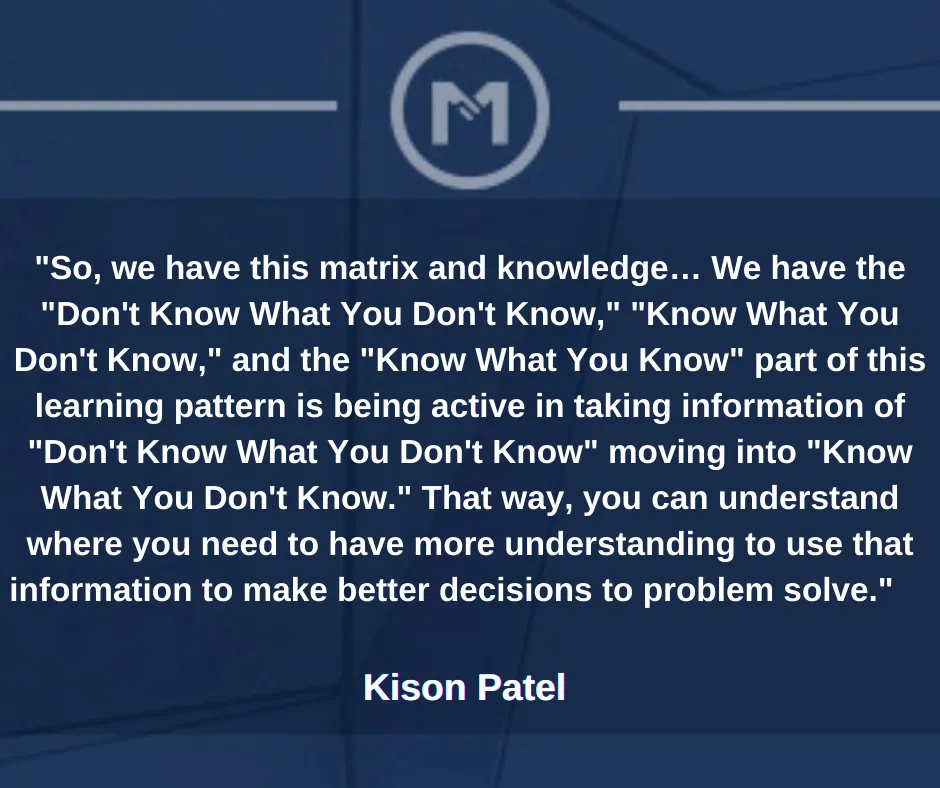 M

"So, we have this matrix and knowledge… We have the "Don't Know What You Don't Know," "Know What You Don't Know," and the "Know What You Know" part of this learning pattern is being active in taking information of "Don't Know What You Don't Know" moving into "Know What You Don't Know." That way, you can understand where you need to have more understanding to use that information to make better decisions to problem solve."

Kison Patel